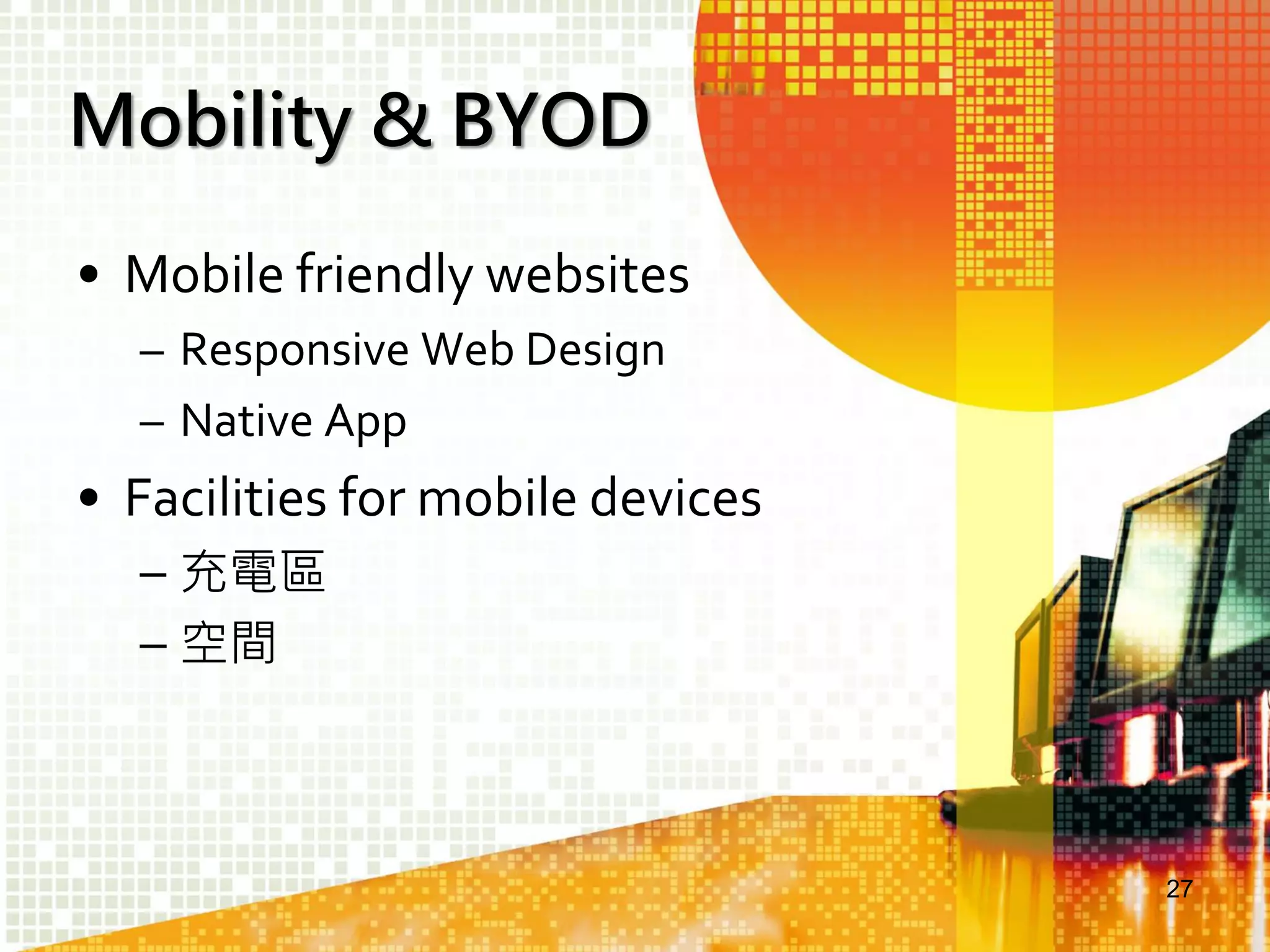 Mobility & BYOD

• Mobile friendly websites
– Responsive Web Design
– Native App

• Facilities for mobile devices
– 充電區
– 空間

27